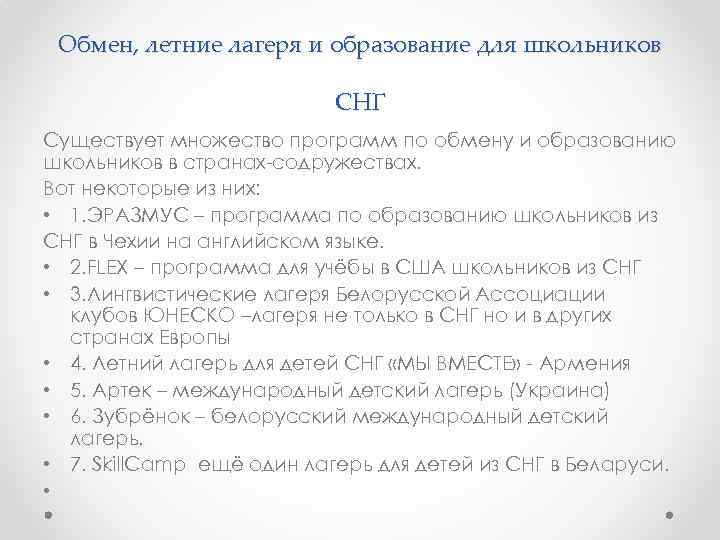 Обмен, летние лагеря и образование для школьников СНГ

Существует множество программ по обмену и образованию школьников в странах-содружествах.

Вот некоторые из них:

• 1.ЭРАЗМУС – программа по образованию школьников из СНГ в Чехии на английском языке.

• 2.FLEX – программа для учёбы в США школьников из СНГ

• 3.Лингвистические лагеря Белорусской Ассоциации клубов ЮНЕСКО –лагеря не только в СНГ но и в других странах Европы

• 4. Летний лагерь для детей СНГ «МЫ ВМЕСТЕ» - Армения

• 5. Артек – международный детский лагерь (Украина)

• 6. Зубрёнок – белорусский международный детский лагерь.

• 7. SkillCamp ещё один лагерь для детей из СНГ в Беларуси.

•